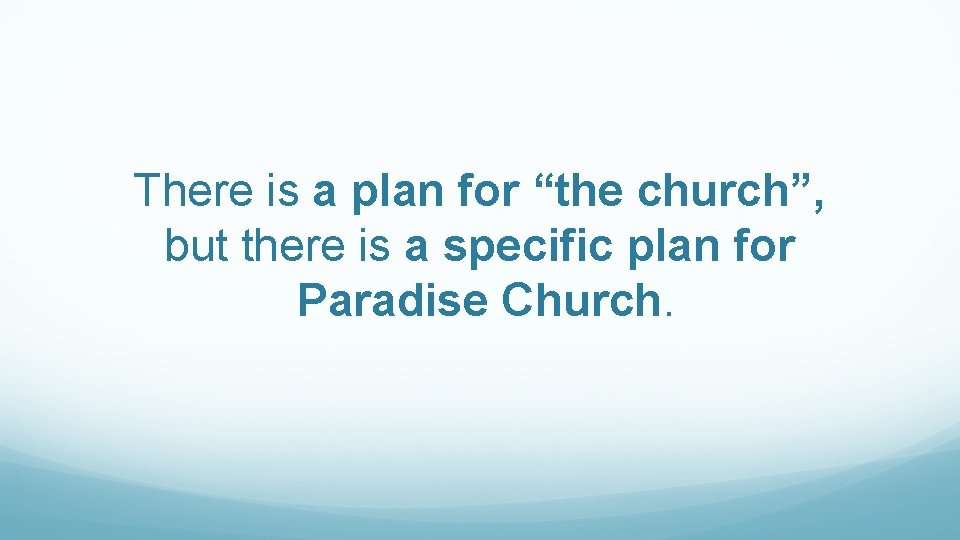 There is a plan for “the church”, but there is a specific plan for Paradise Church.